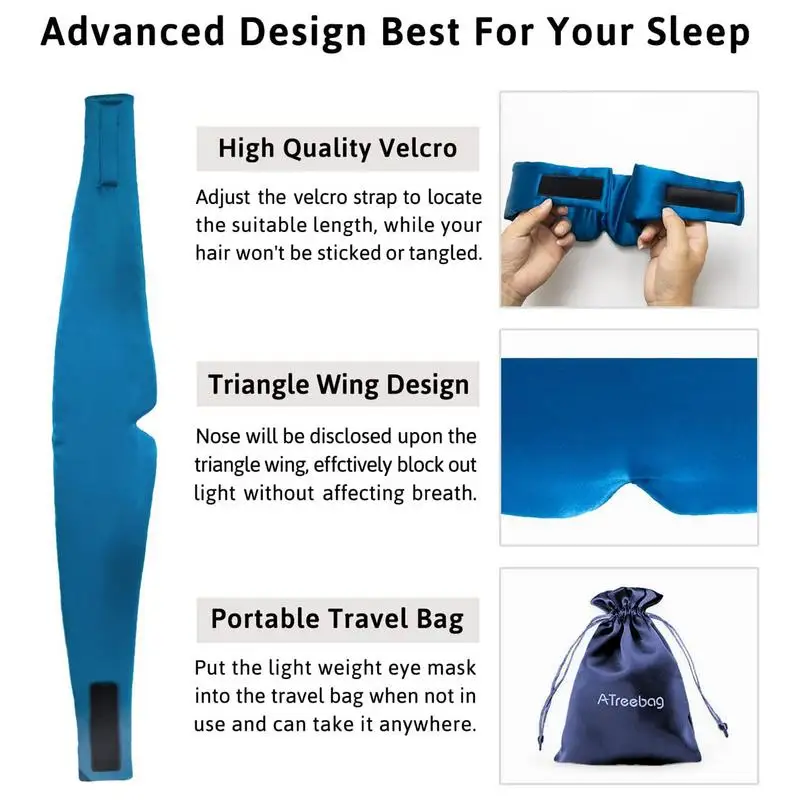 Advanced Design Best For Your Sleep

High Quality Velcro

Adjust the velcro strap to locate the suitable length, while your hair won't be sticked or tangled.

Triangle Wing Design

Nose will be disclosed upon the triangle wing, effctively block out light without affecting breath.

Portable Travel Bag

Put the light weight eye mask into the travel bag when not in use and can take it anywhere.

ATreebag